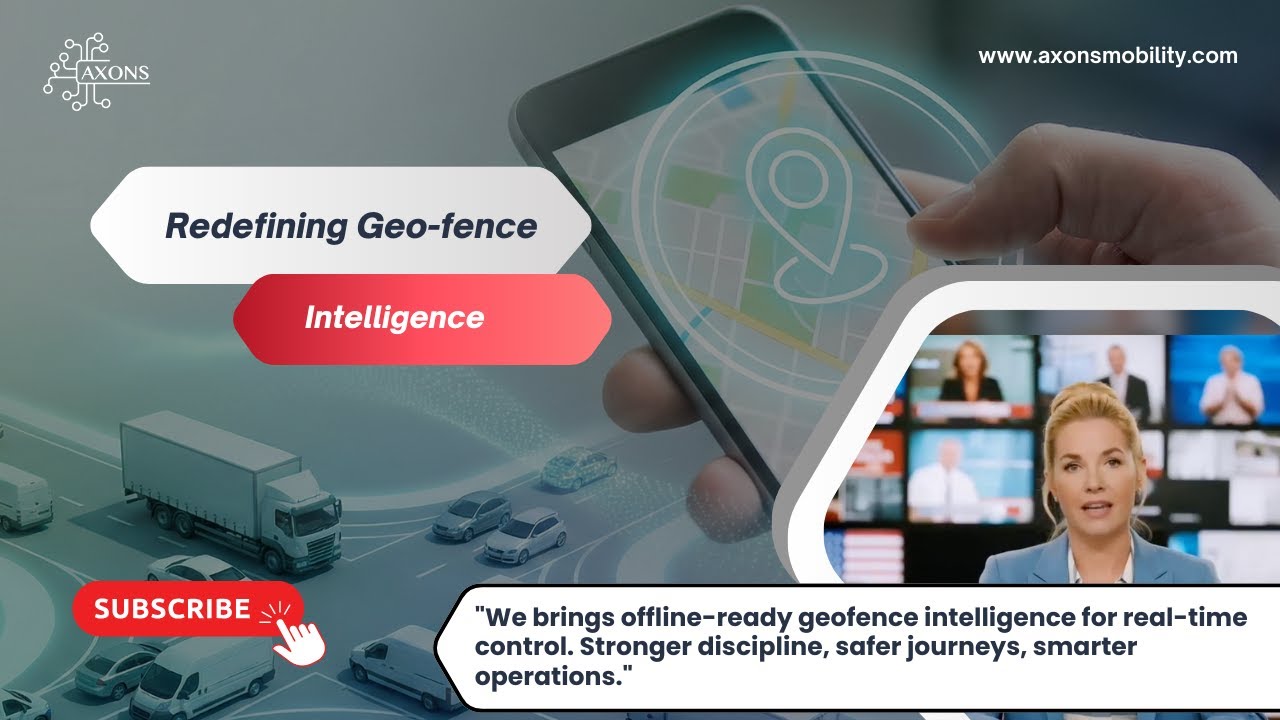 AXONS

www.axonsmobility.com

Redefining Geo-fence

Intelligence

SUBSCRIBE

"We brings offline-ready geofence intelligence for real-time control. Stronger discipline, safer journeys, smarter operations."